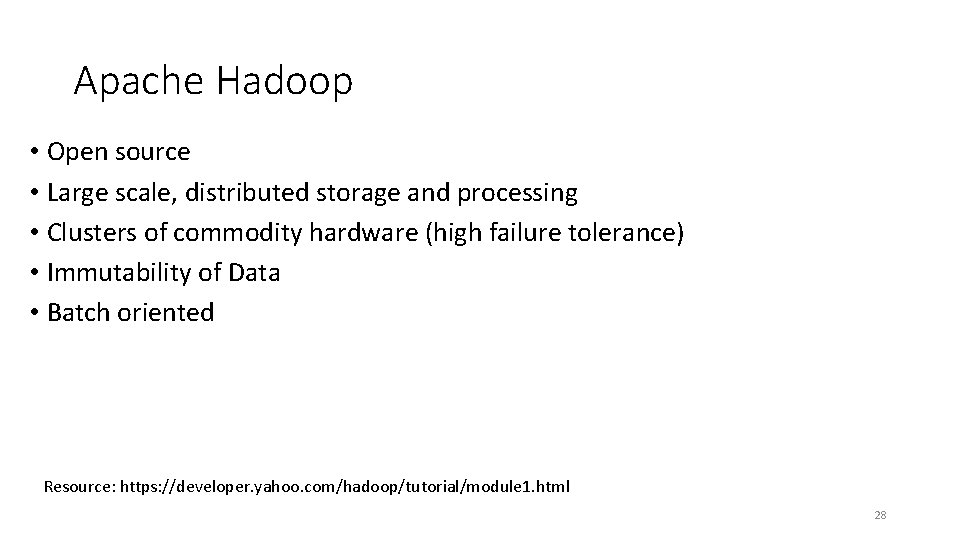 Apache Hadoop

• Open source
• Large scale, distributed storage and processing
• Clusters of commodity hardware (high failure tolerance)
• Immutability of Data
• Batch oriented

Resource: https://developer.yahoo.com/hadoop/tutorial/module1.html

28